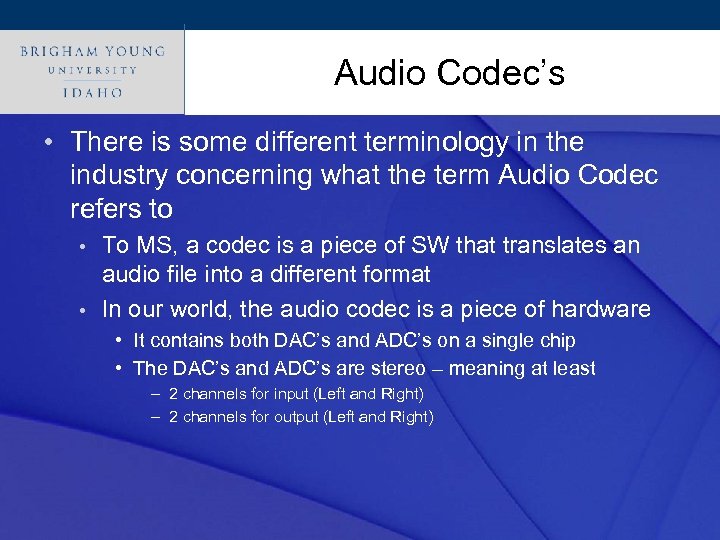 BRIGHAM YOUNG
UNIVERSITY
IDAHO

Audio Codec's

• There is some different terminology in the industry concerning what the term Audio Codec refers to
  • To MS, a codec is a piece of SW that translates an audio file into a different format
  • In our world, the audio codec is a piece of hardware
    • It contains both DAC's and ADC's on a single chip
    • The DAC's and ADC's are stereo – meaning at least
      – 2 channels for input (Left and Right)
      – 2 channels for output (Left and Right)